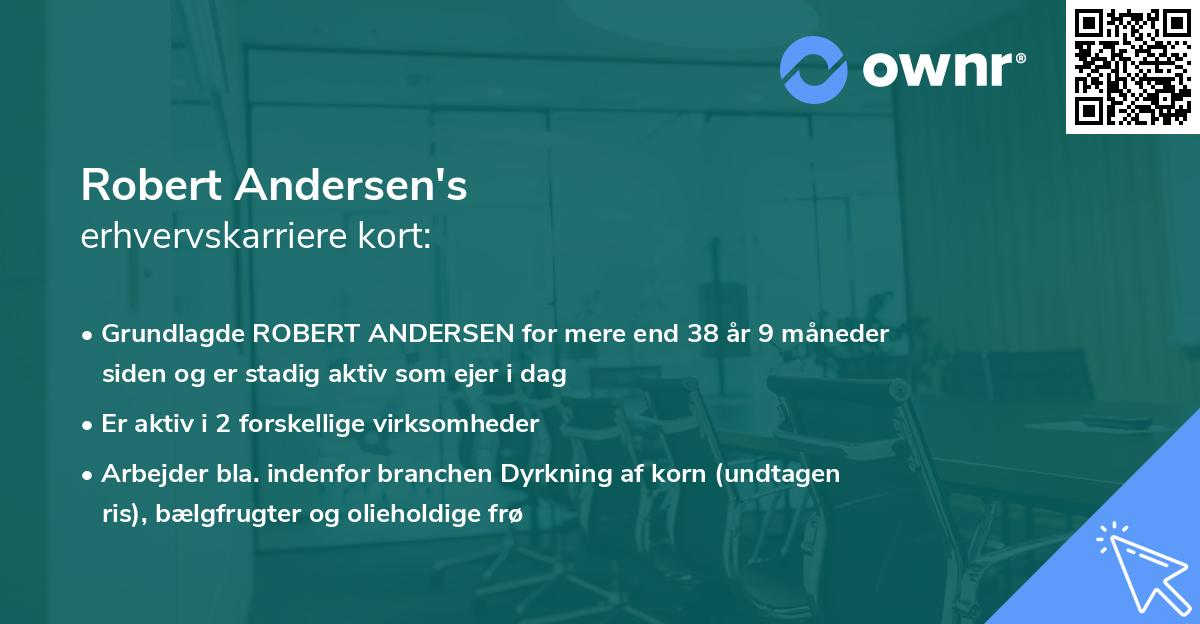 ownr®

Robert Andersen's
erhvervskarriere kort:

• Grundlagde ROBERT ANDERSEN for mere end 38 år 9 måneder siden og er stadig aktiv som ejer i dag

• Er aktiv i 2 forskellige virksomheder

• Arbejder bla. indenfor branchen Dyrkning af korn (undtagen ris), bælgfrugter og olieholdige frø